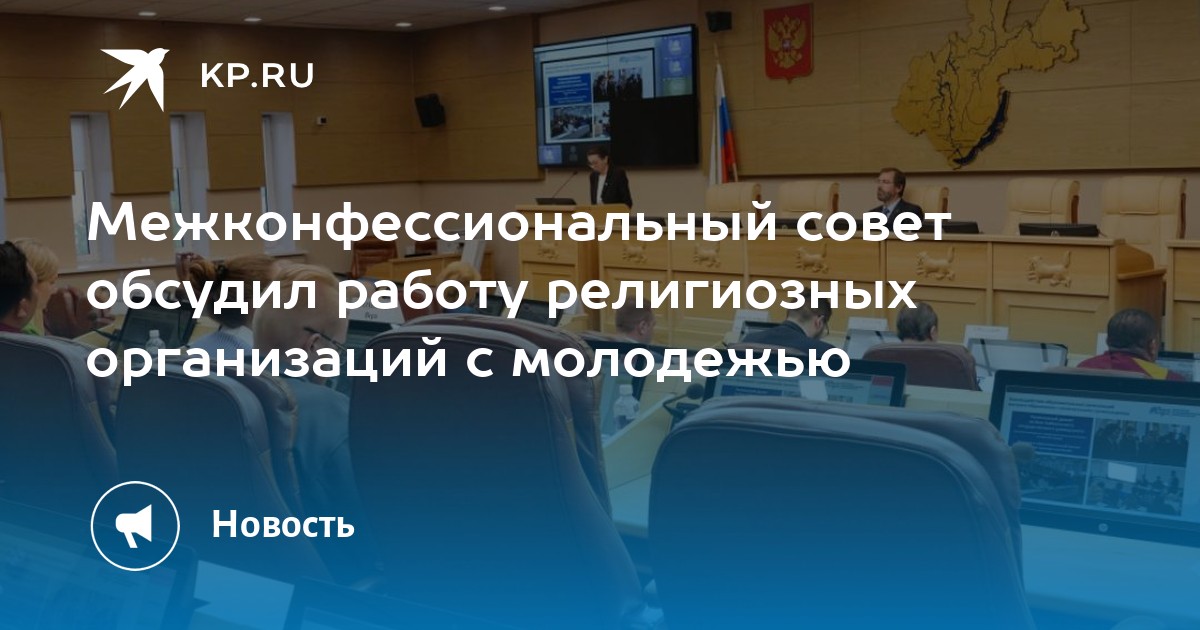 KP.RU

Межконфессиональный совет обсудил работу религиозных организаций с молодежью

Новость